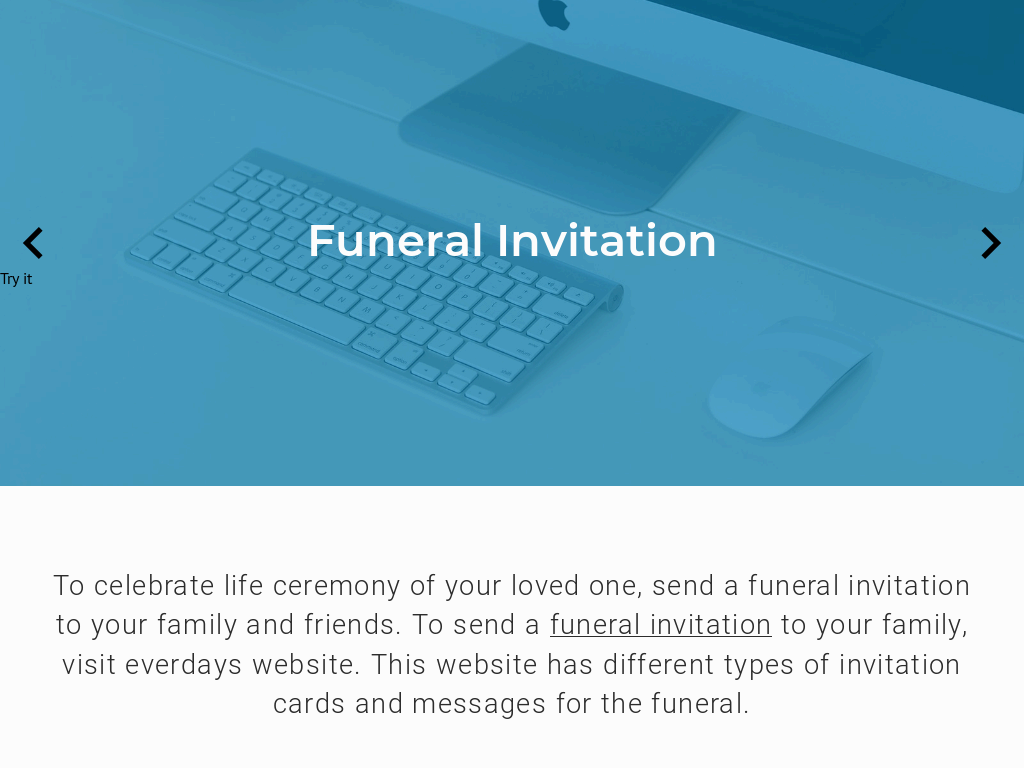 Funeral Invitation

Try it

To celebrate life ceremony of your loved one, send a funeral invitation to your family and friends. To send a funeral invitation to your family, visit everdays website. This website has different types of invitation cards and messages for the funeral.